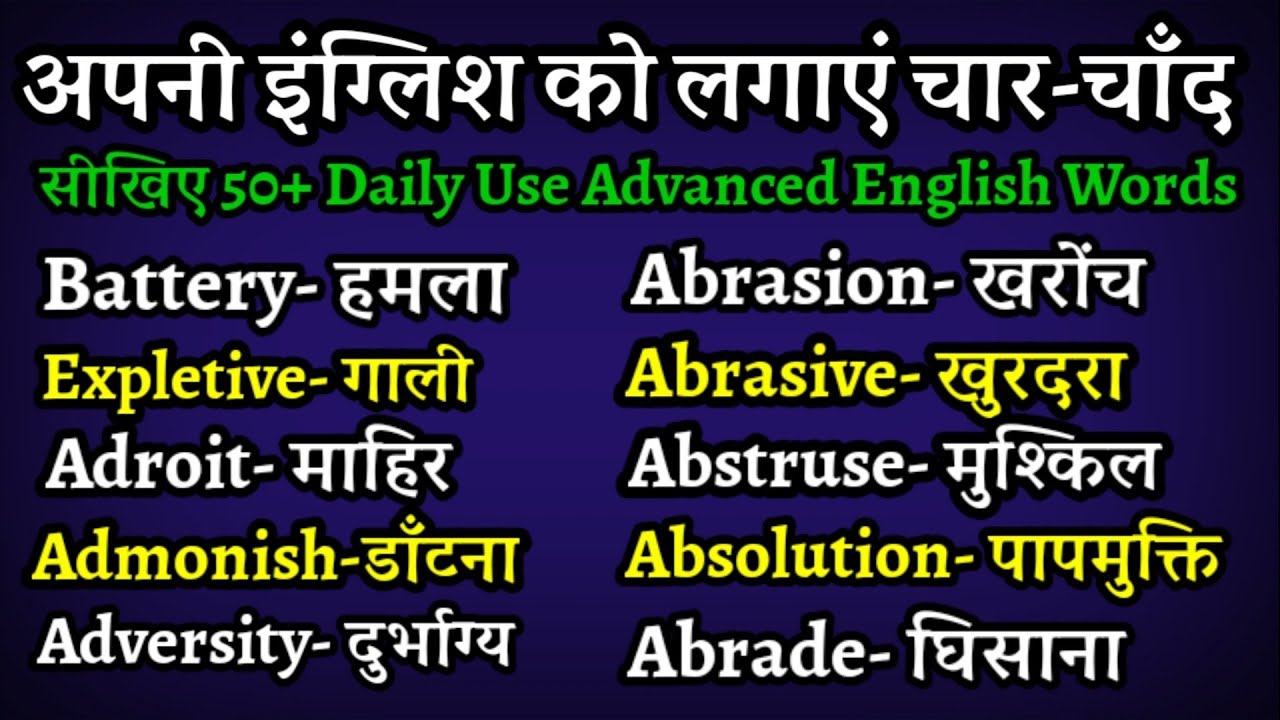 अपनी इंग्लिश को लगाएं चार-चाँद

सीखिए 50+ Daily Use Advanced English Words

Battery- हमला
Expletive- गाली
Adroit- माहिर
Admonish-डाँटना
Adversity- दुर्भाग्य

Abrasion- खरोंच
Abrasive- खुरदरा
Abstruse- मुश्किल
Absolution- पापमुक्ति
Abrade- घिसाना